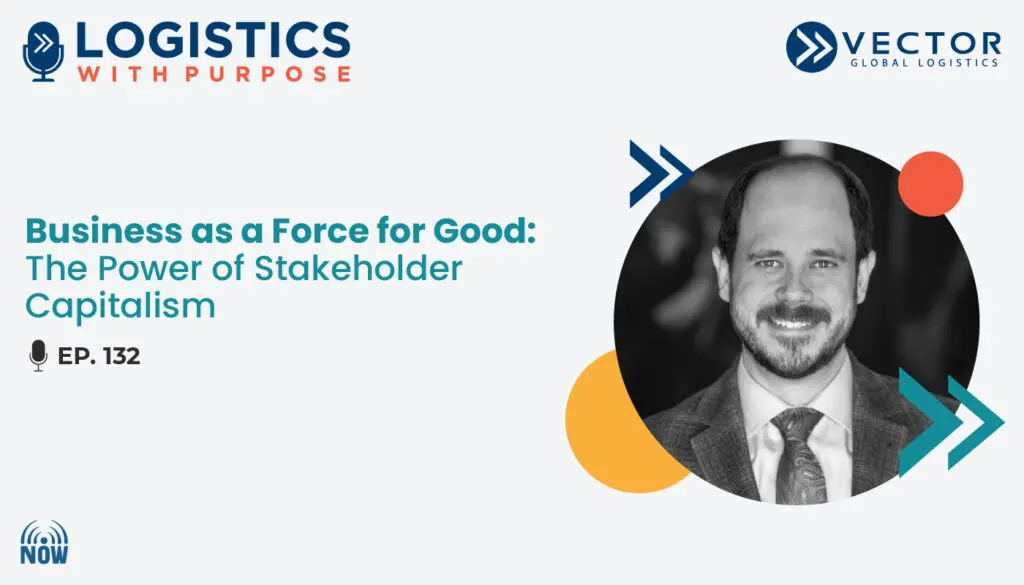 LOGISTICS
WITH PURPOSE

VECTOR
GLOBAL LOGISTICS

Business as a Force for Good:
The Power of Stakeholder Capitalism

EP. 132

NOW